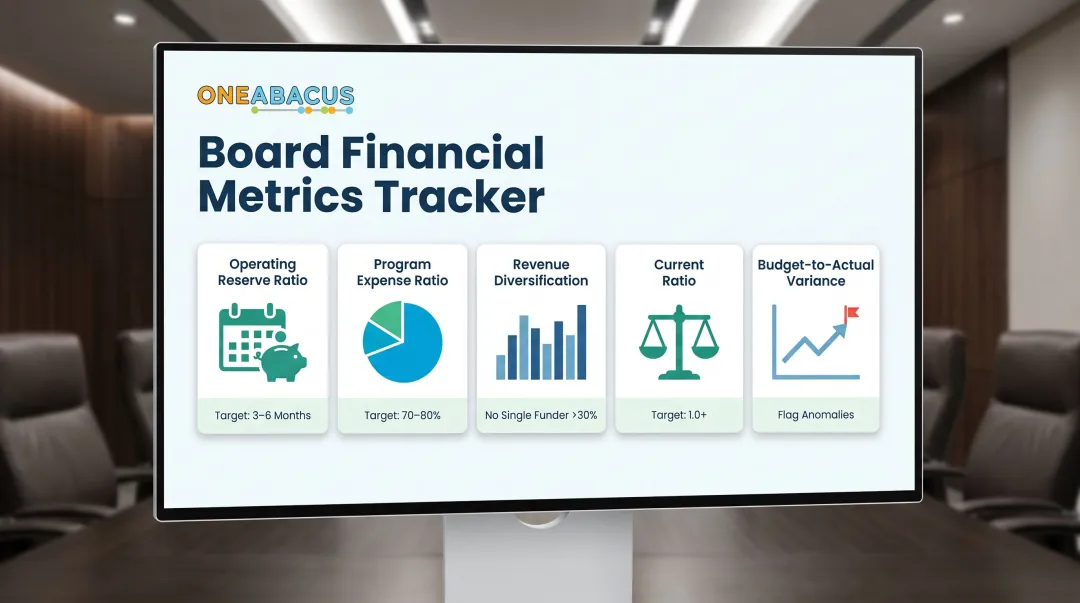 ONEABACUS

Board Financial Metrics Tracker

Operating Reserve Ratio
Target: 3–6 Months

Program Expense Ratio
Target: 70–80%

Revenue Diversification
No Single Funder >30%

Current Ratio
Target: 1.0+

Budget-to-Actual Variance
Flag Anomalies